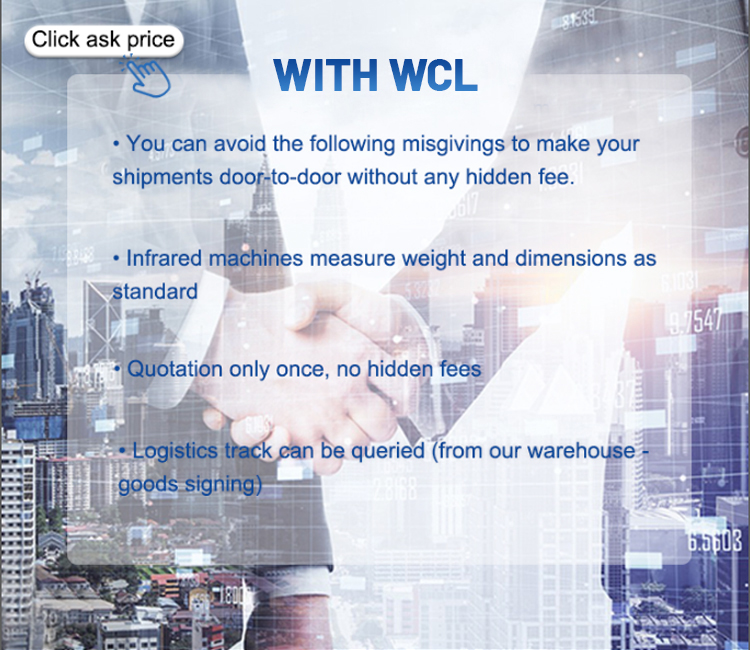 Click ask price

WITH WCL

• You can avoid the following misgivings to make your shipments door-to-door without any hidden fee.

• Infrared machines measure weight and dimensions as standard

• Quotation only once, no hidden fees

• Logistics track can be queried (from our warehouse - goods signing)